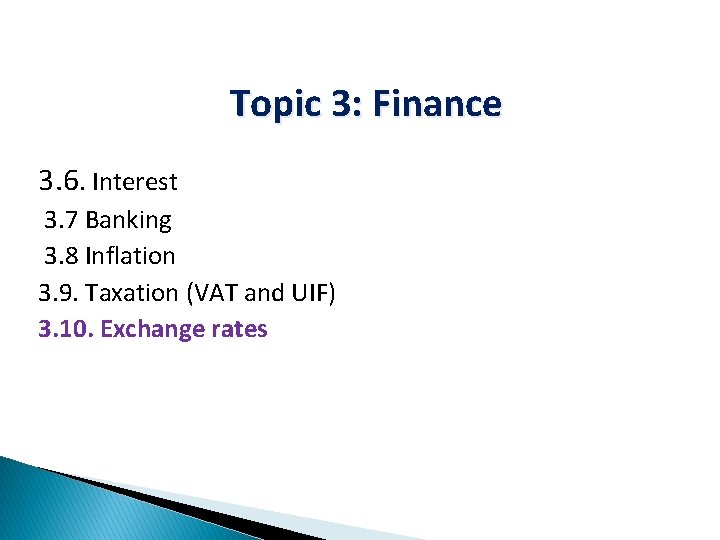 Topic 3: Finance

3.6. Interest
3.7 Banking
3.8 Inflation
3.9. Taxation (VAT and UIF)
3.10. Exchange rates